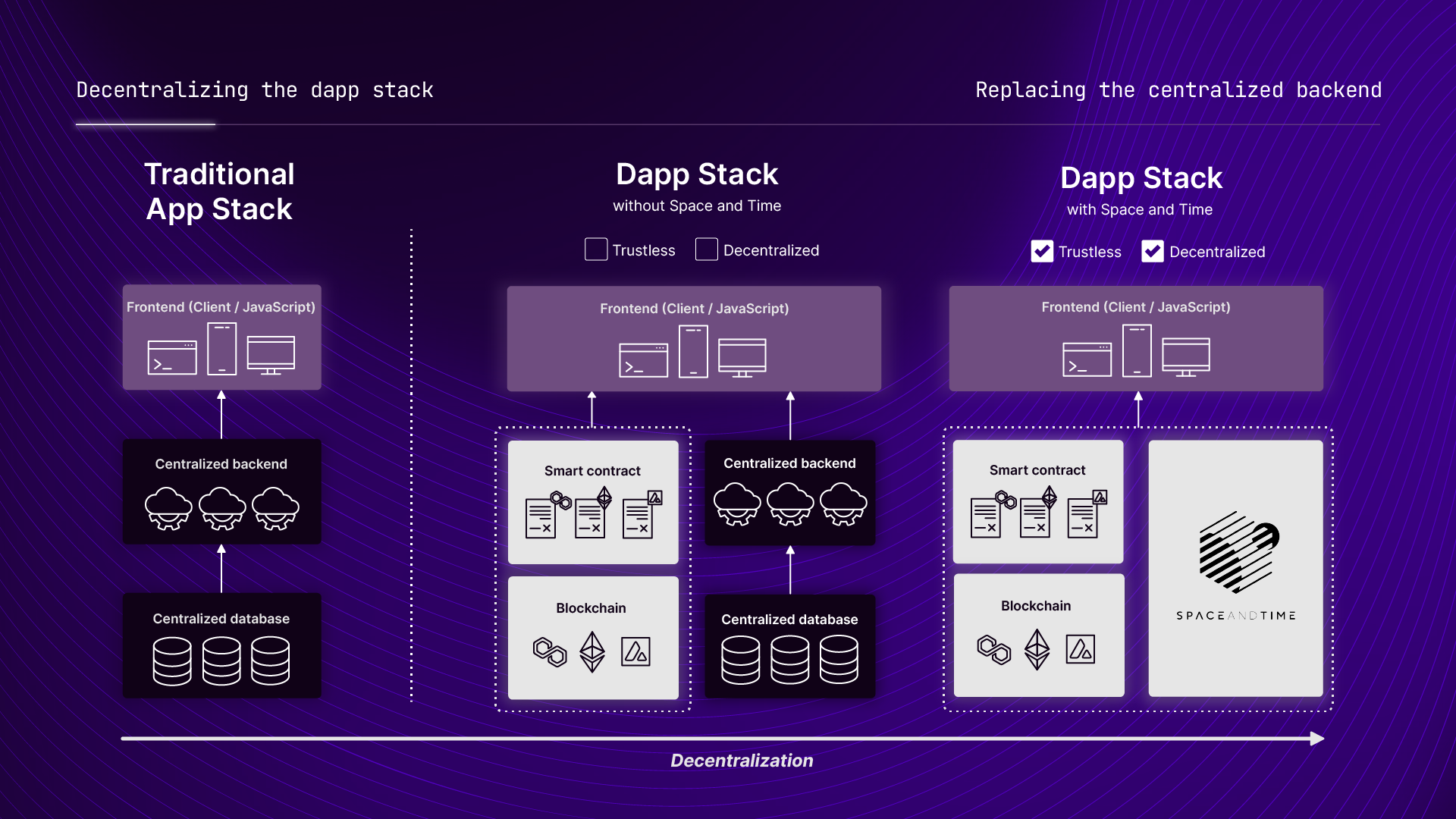 Decentralizing the dapp stack

Replacing the centralized backend

Traditional App Stack

Frontend (Client / JavaScript)

Centralized backend

Centralized database

Dapp Stack

without Space and Time

Trustless

Decentralized

Frontend (Client / JavaScript)

Smart contract

Blockchain

Centralized backend

Centralized database

Dapp Stack

with Space and Time

Trustless

Decentralized

Frontend (Client / JavaScript)

Smart contract

Blockchain

SPACEANDTIME

Decentralization